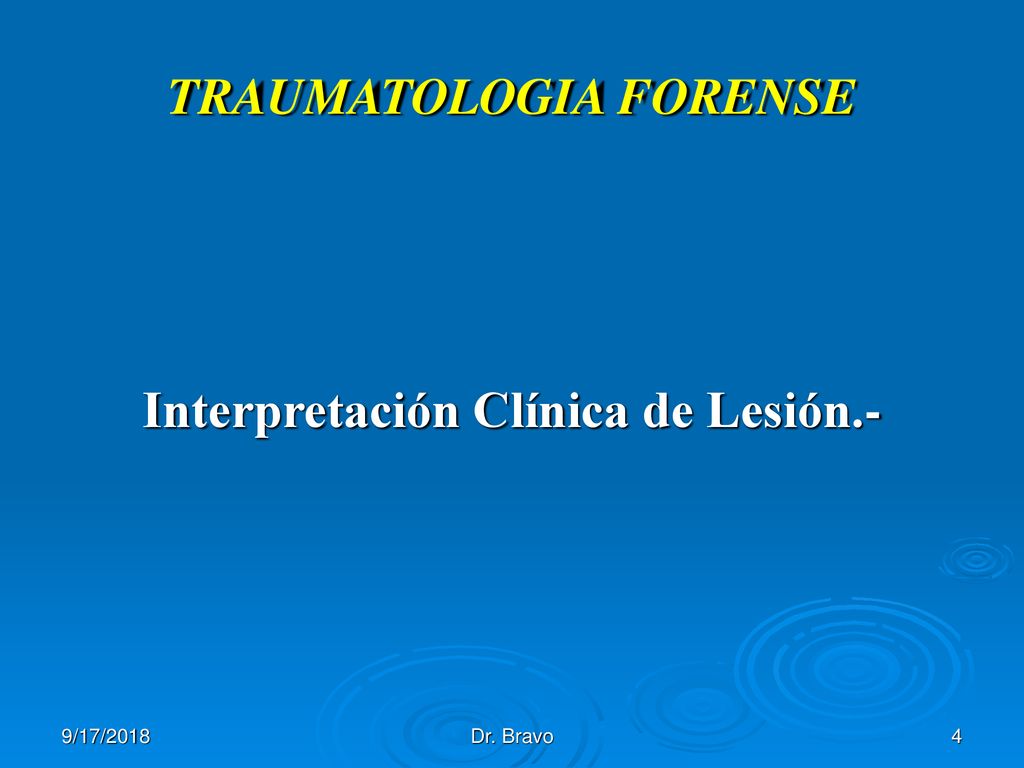 TRAUMATOLOGIA FORENSE

Interpretación Clínica de Lesión.-

9/17/2018

Dr. Bravo

4